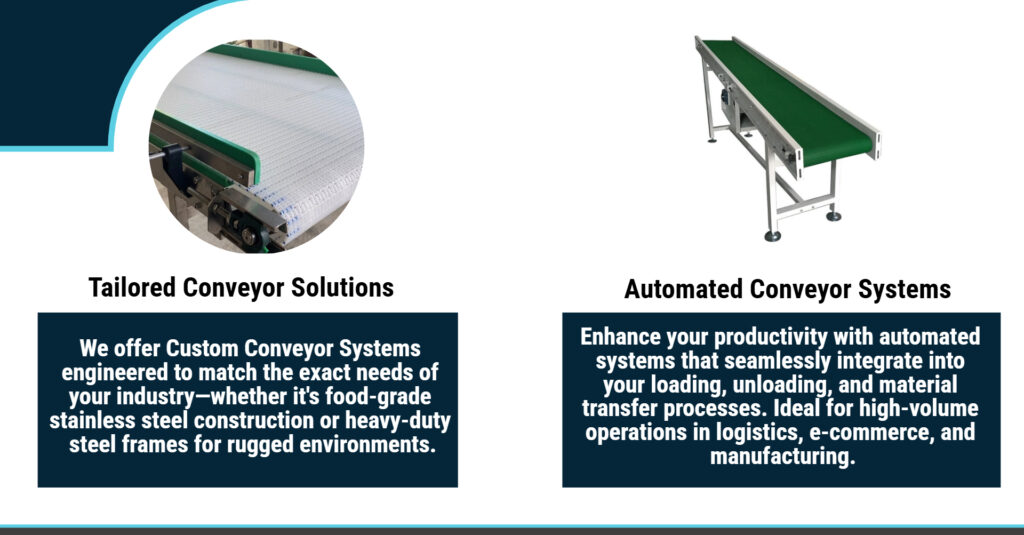 Tailored Conveyor Solutions

We offer Custom Conveyor Systems engineered to match the exact needs of your industry—whether it's food-grade stainless steel construction or heavy-duty steel frames for rugged environments.

Automated Conveyor Systems

Enhance your productivity with automated systems that seamlessly integrate into your loading, unloading, and material transfer processes. Ideal for high-volume operations in logistics, e-commerce, and manufacturing.